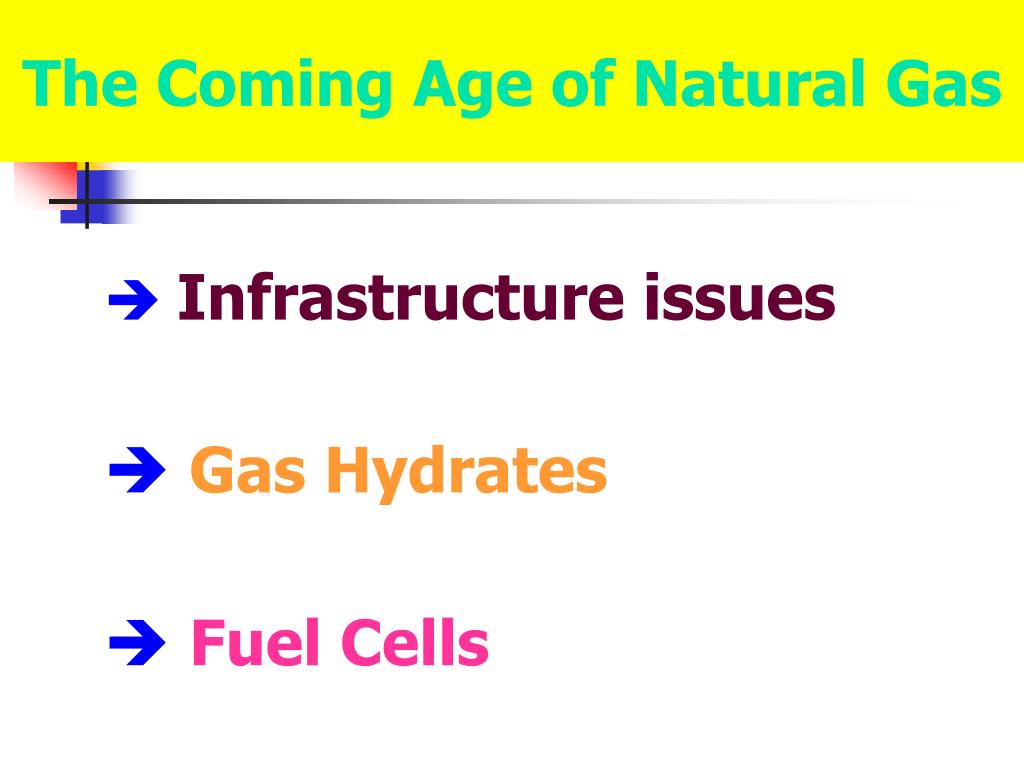 The Coming Age of Natural Gas

➔ Infrastructure issues

➔ Gas Hydrates

➔ Fuel Cells